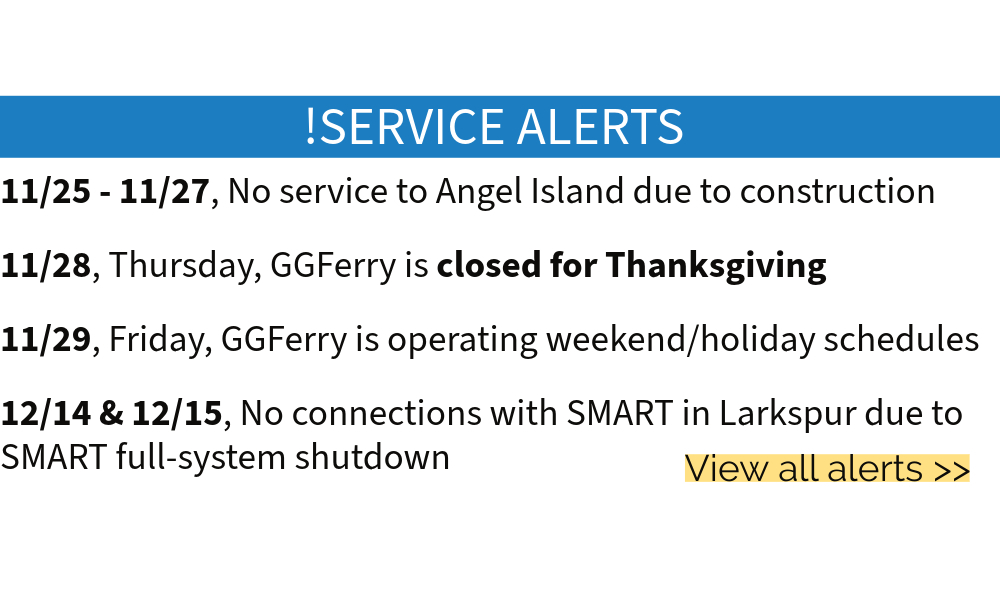 !SERVICE ALERTS

11/25 - 11/27, No service to Angel Island due to construction

11/28, Thursday, GGFerry is closed for Thanksgiving

11/29, Friday, GGFerry is operating weekend/holiday schedules

12/14 & 12/15, No connections with SMART in Larkspur due to SMART full-system shutdown

View all alerts >>